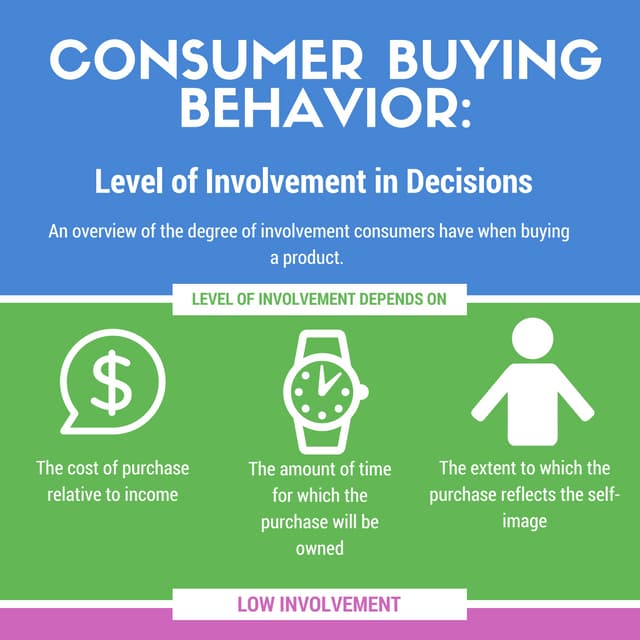 CONSUMER BUYING BEHAVIOR:

Level of Involvement in Decisions

An overview of the degree of involvement consumers have when buying a product.

LEVEL OF INVOLVEMENT DEPENDS ON

$

The cost of purchase relative to income

The amount of time for which the purchase will be owned

The extent to which the purchase reflects the self-image

LOW INVOLVEMENT